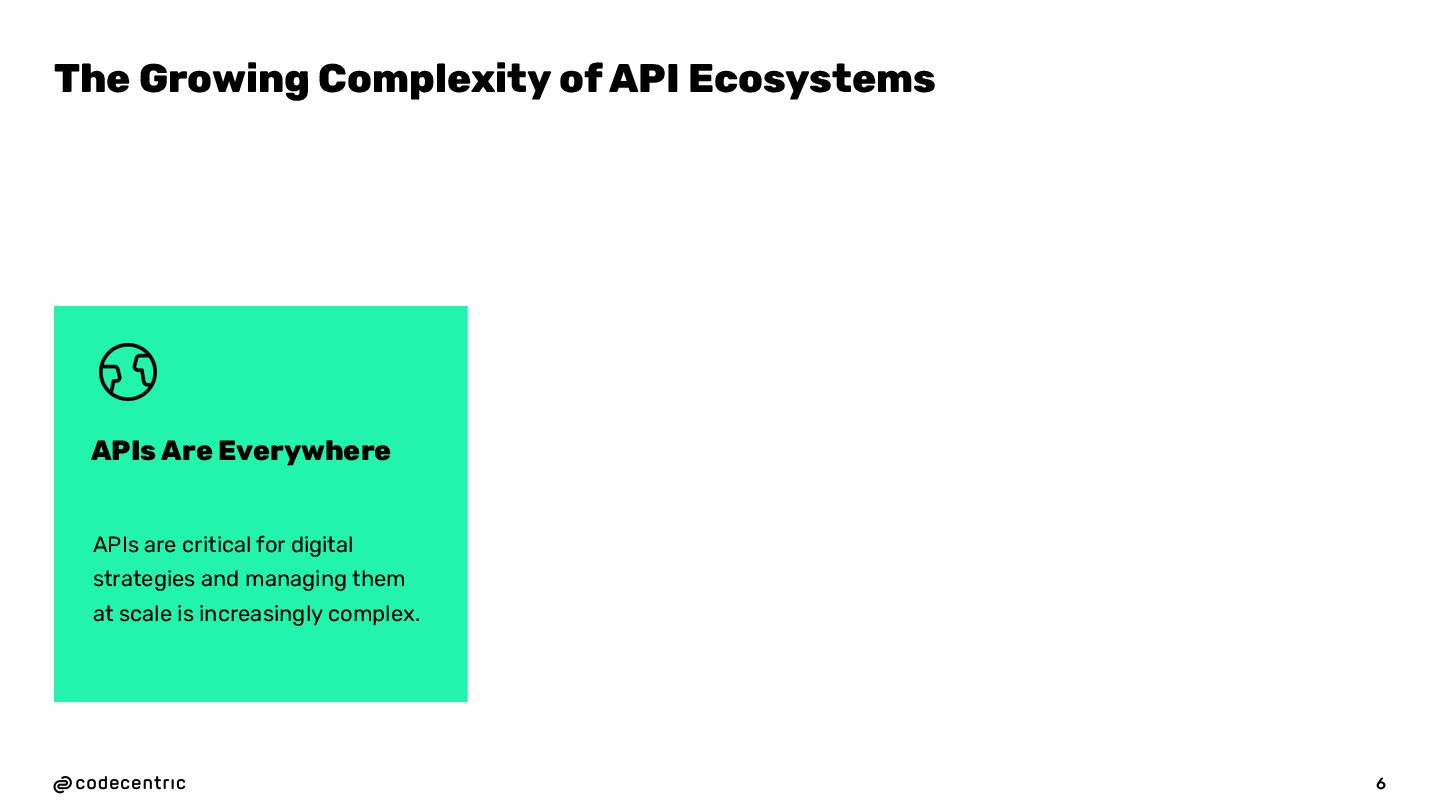 The Growing Complexity of API Ecosystems

APIs Are Everywhere

APIs are critical for digital strategies and managing them at scale is increasingly complex.

codecentric

6